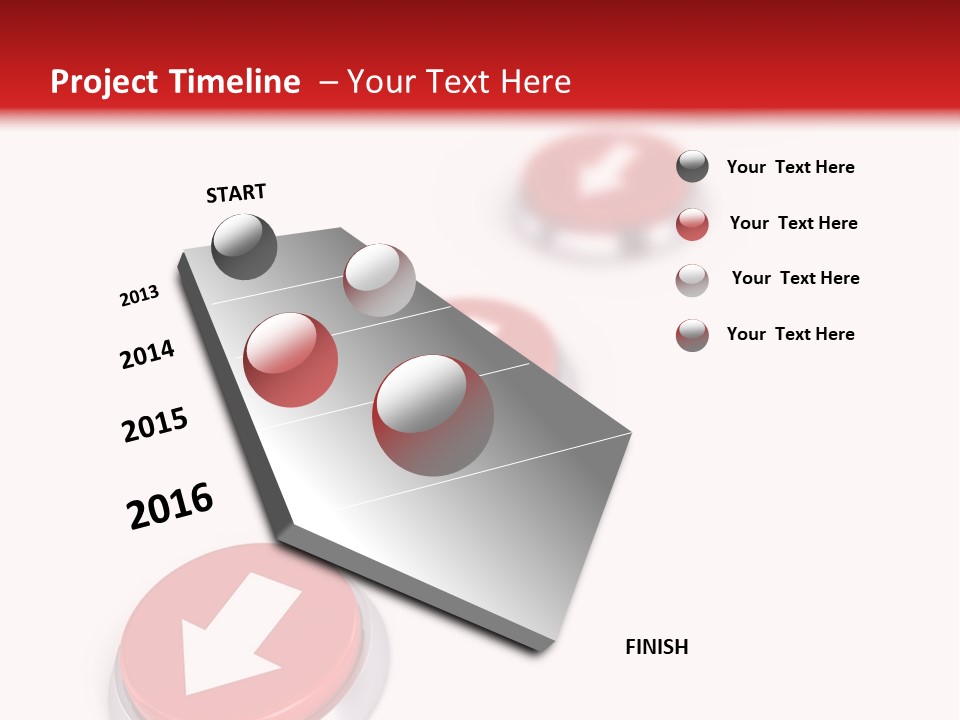 Project Timeline – Your Text Here

START

2013

2014

2015

2016

FINISH

Your Text Here

Your Text Here

Your Text Here

Your Text Here